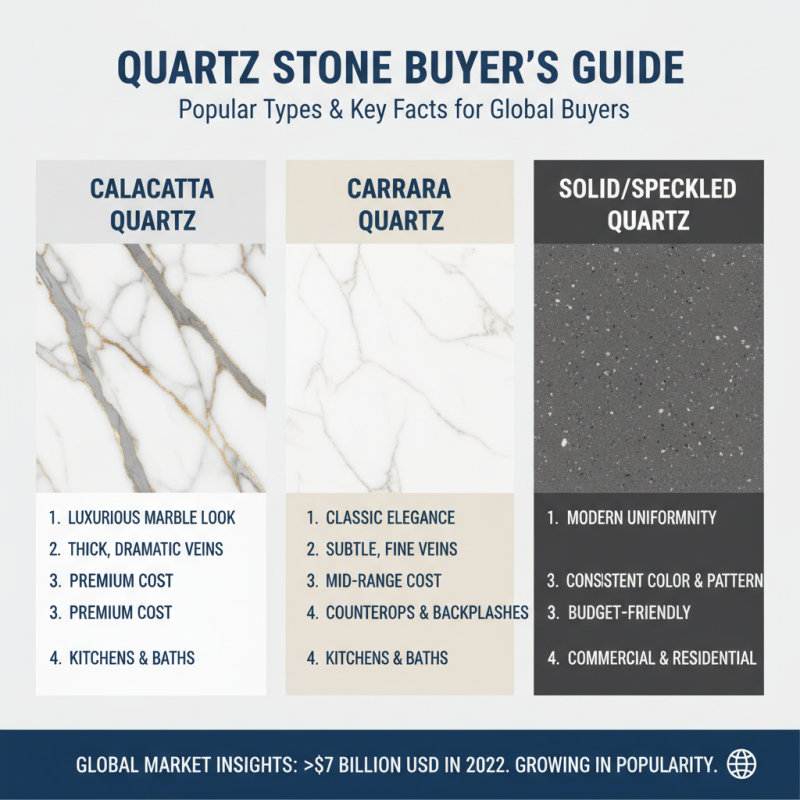 QUARTZ STONE BUYER'S GUIDE
Popular Types & Key Facts for Global Buyers

CALACATTA QUARTZ

1. LUXURIOUS MARBLE LOOK
2. THICK, DRAMATIC VEINS
3. PREMIUM COST
3. PREMIUM COST
4. KITCHENS & BATHS

CARRARA QUARTZ

1. CLASSIC ELEGANCE
2. SUBTLE, FINE VEINS
3. MID-RANGE COST
4. COUNTEROPS & BACKPLASHES
4. KITCHENS & BATHS

SOLID/SPECKLED QUARTZ

1. MODERN UNIFORMNITY
3. CONSISTENT COLOR & PATTERN
3. BUDGET-FRIENDLY
4. COMMERCIAL & RESIDENTIAL

GLOBAL MARKET INSIGHTS: >$7 BILLION USD IN 2022. GROWING IN POPULARITY.